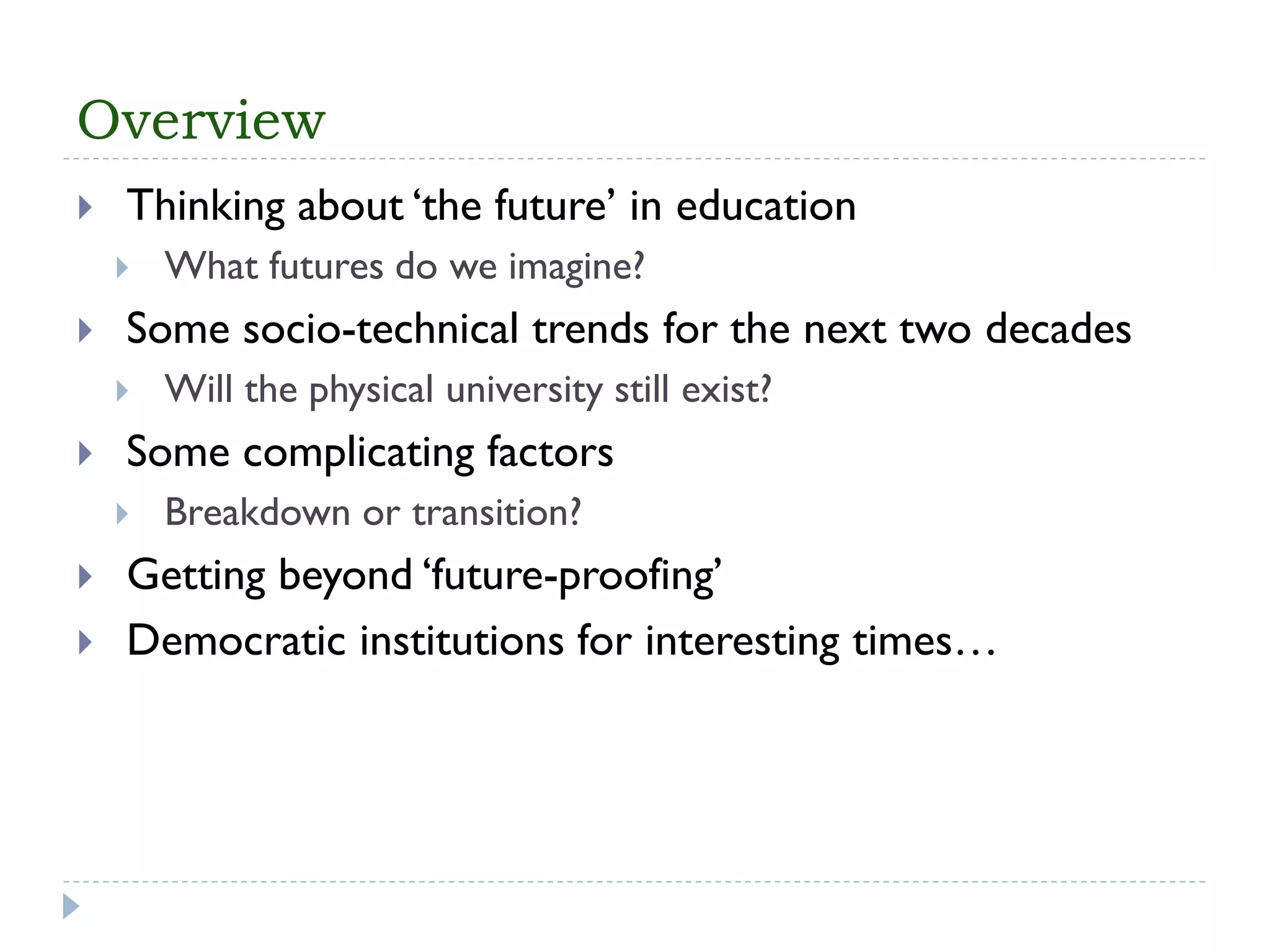 Overview

Thinking about ‘the future’ in education

What futures do we imagine?

Some socio-technical trends for the next two decades

Will the physical university still exist?

Some complicating factors

Breakdown or transition?

Getting beyond ‘future-proofing’

Democratic institutions for interesting times…